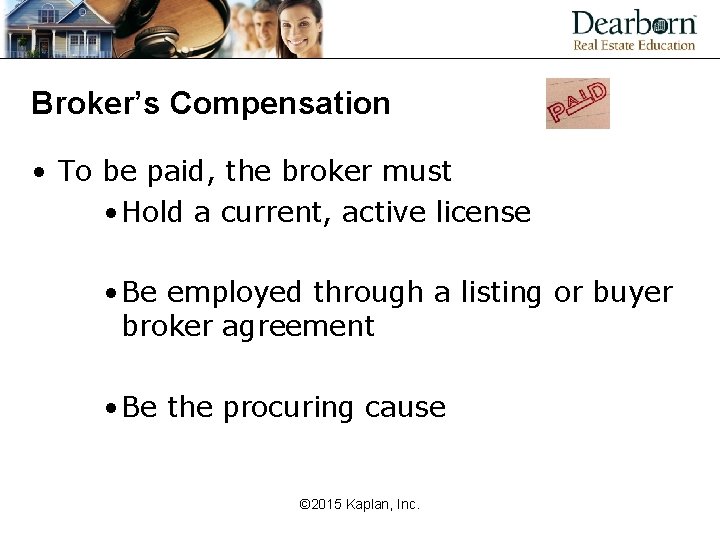 Dearborn
Real Estate Education

Broker's Compensation

PAID

• To be paid, the broker must
• Hold a current, active license

• Be employed through a listing or buyer broker agreement

• Be the procuring cause

©2015 Kaplan, Inc.